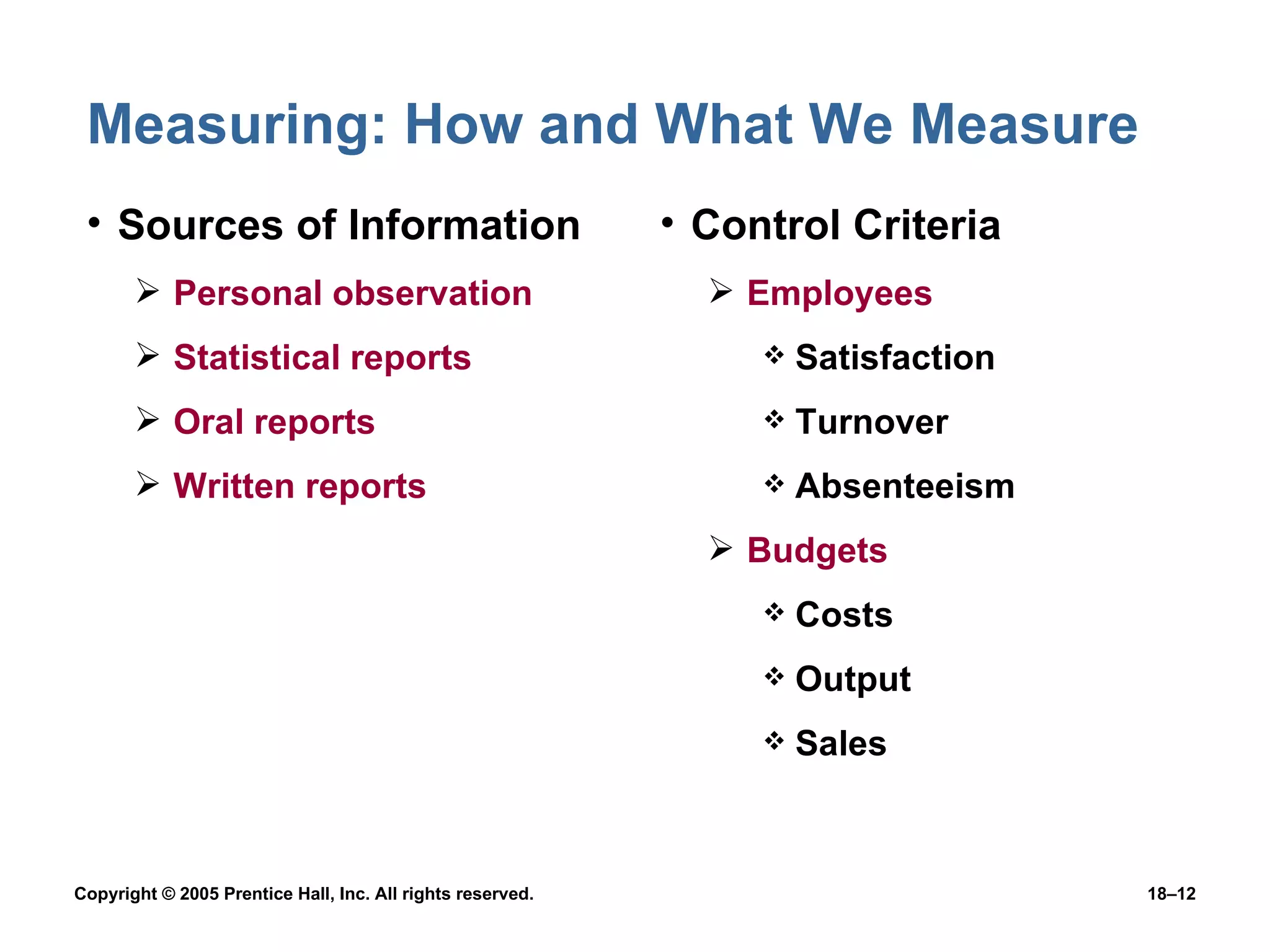 Measuring: How and What We Measure

• Sources of Information
➢ Personal observation
➢ Statistical reports
➢ Oral reports
➢ Written reports

• Control Criteria
➢ Employees
❖ Satisfaction
❖ Turnover
❖ Absenteeism
➢ Budgets
❖ Costs
❖ Output
❖ Sales

Copyright © 2005 Prentice Hall, Inc. All rights reserved.

18–12